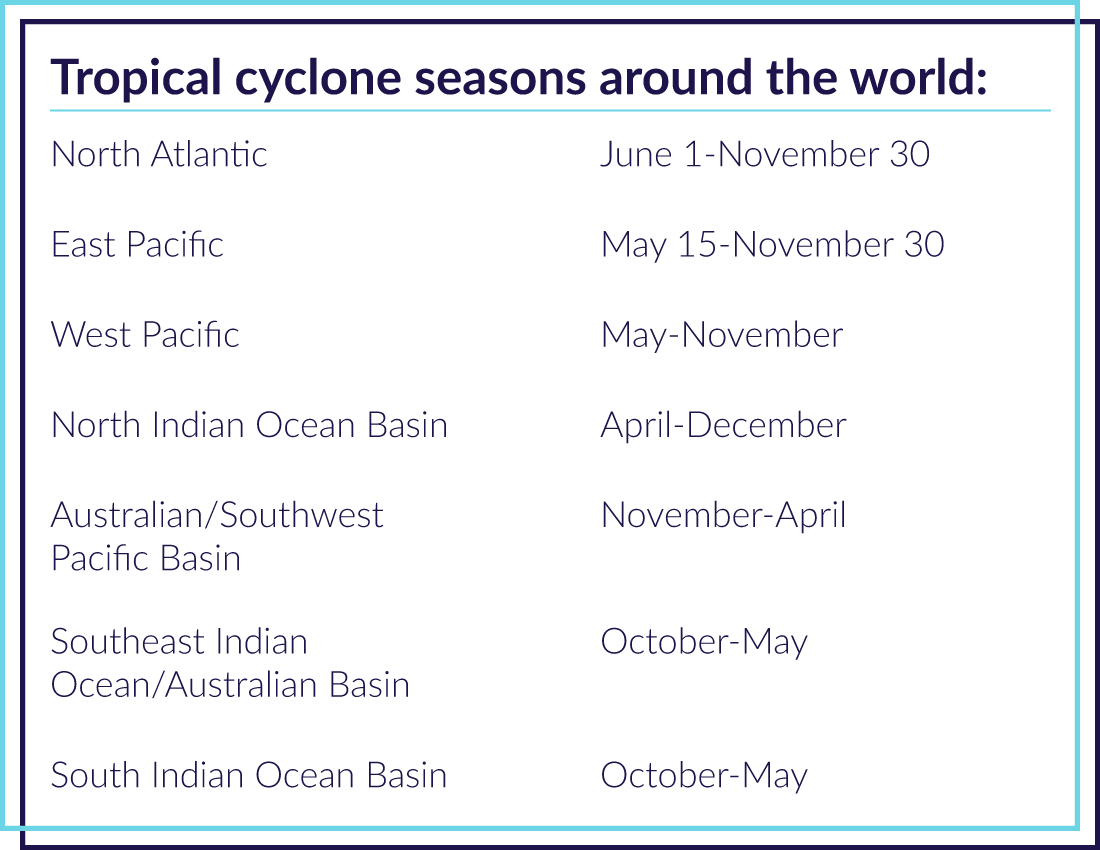 Tropical cyclone seasons around the world:

| | |
|---|---|
| North Atlantic | June 1-November 30 |
| East Pacific | May 15-November 30 |
| West Pacific | May-November |
| North Indian Ocean Basin | April-December |
| Australian/Southwest Pacific Basin | November-April |
| Southeast Indian Ocean/Australian Basin | October-May |
| South Indian Ocean Basin | October-May |